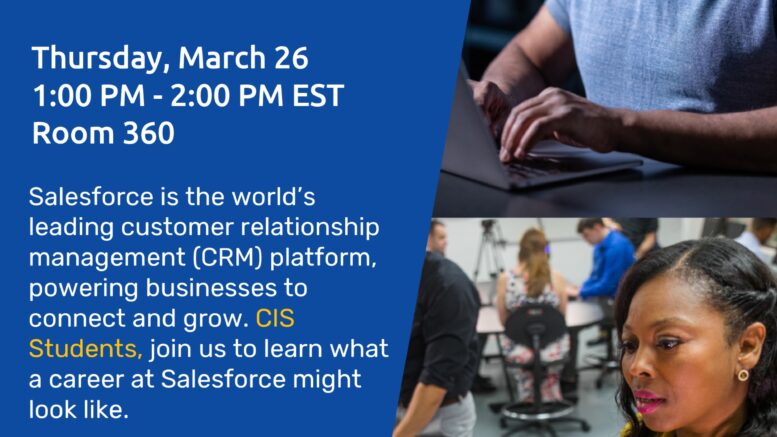 Thursday, March 26
1:00 PM - 2:00 PM EST
Room 360

Salesforce is the world's leading customer relationship management (CRM) platform, powering businesses to connect and grow. CIS Students, join us to learn what a career at Salesforce might look like.